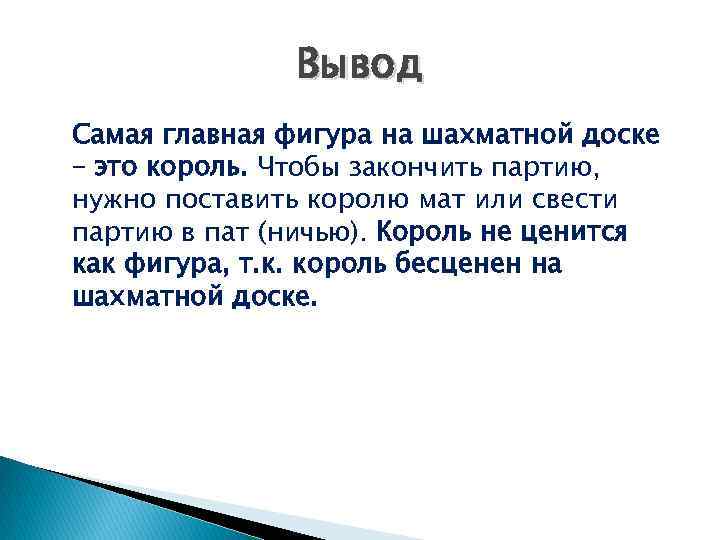 Вывод

Самая главная фигура на шахматной доске – это король. Чтобы закончить партию, нужно поставить королю мат или свести партию в пат (ничью). Король не ценится как фигура, т.к. король бесценен на шахматной доске.